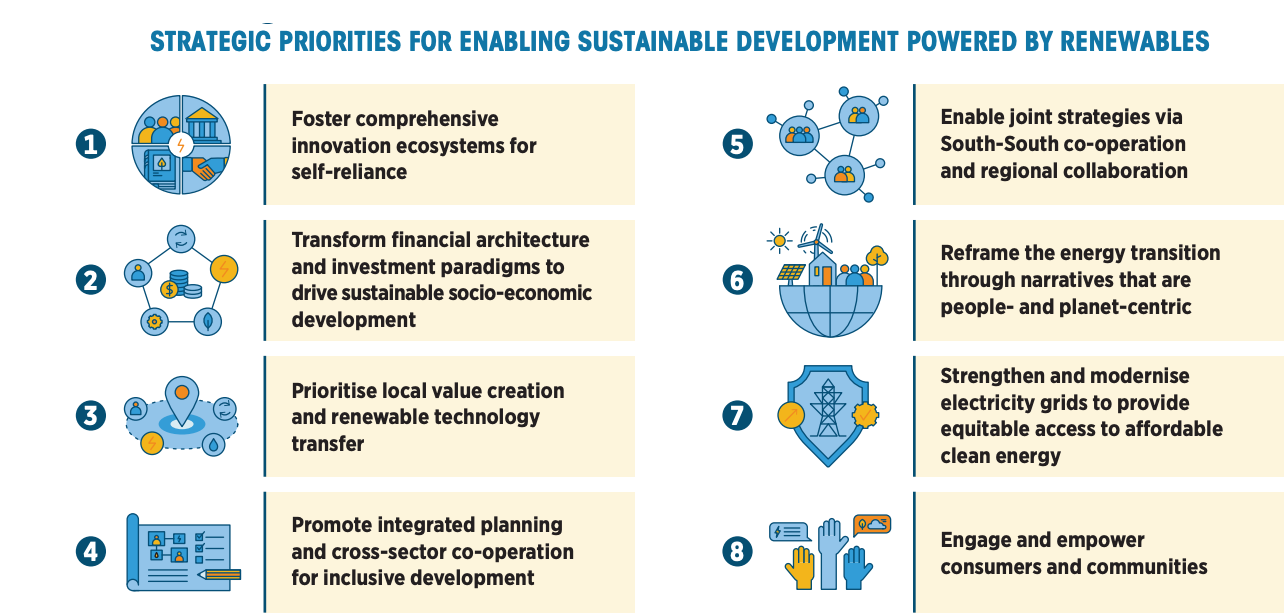 STRATEGIC PRIORITIES FOR ENABLING SUSTAINABLE DEVELOPMENT POWERED BY RENEWABLES

1

Foster comprehensive innovation ecosystems for self-reliance

2

Transform financial architecture and investment paradigms to drive sustainable socio-economic development

3

Prioritise local value creation and renewable technology transfer

4

Promote integrated planning and cross-sector co-operation for inclusive development

5

Enable joint strategies via South-South co-operation and regional collaboration

6

Reframe the energy transition through narratives that are people- and planet-centric

7

Strengthen and modernise electricity grids to provide equitable access to affordable clean energy

8

Engage and empower consumers and communities